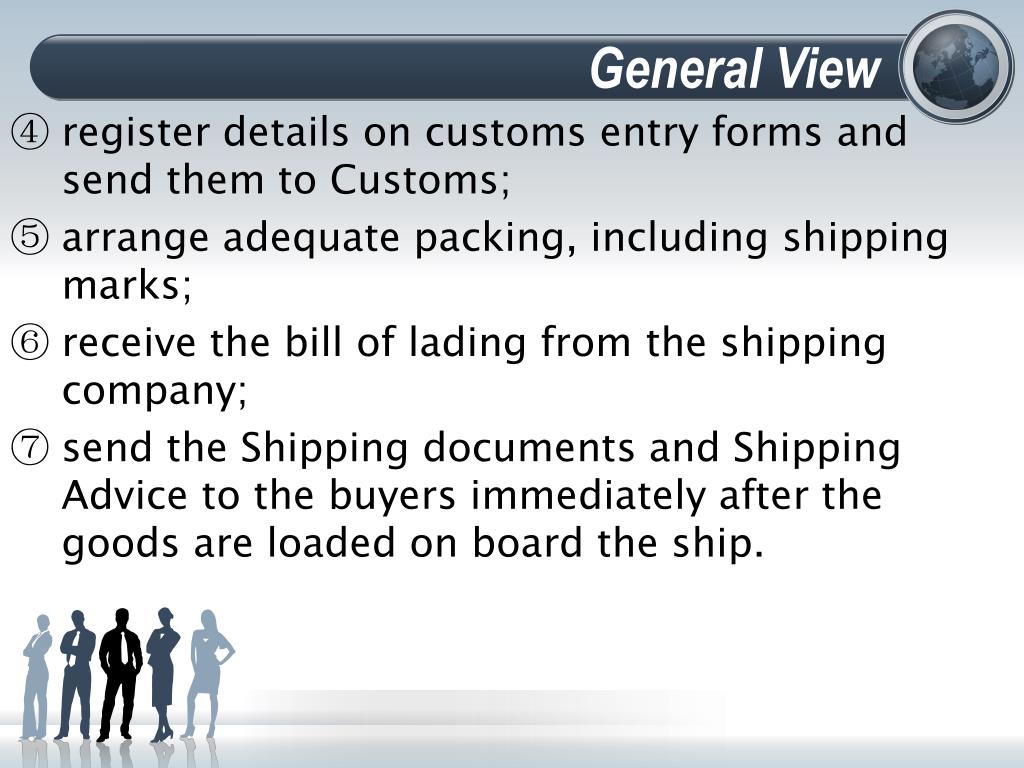 General View

④ register details on customs entry forms and send them to Customs;

⑤ arrange adequate packing, including shipping marks;

⑥ receive the bill of lading from the shipping company;

⑦ send the Shipping documents and Shipping Advice to the buyers immediately after the goods are loaded on board the ship.